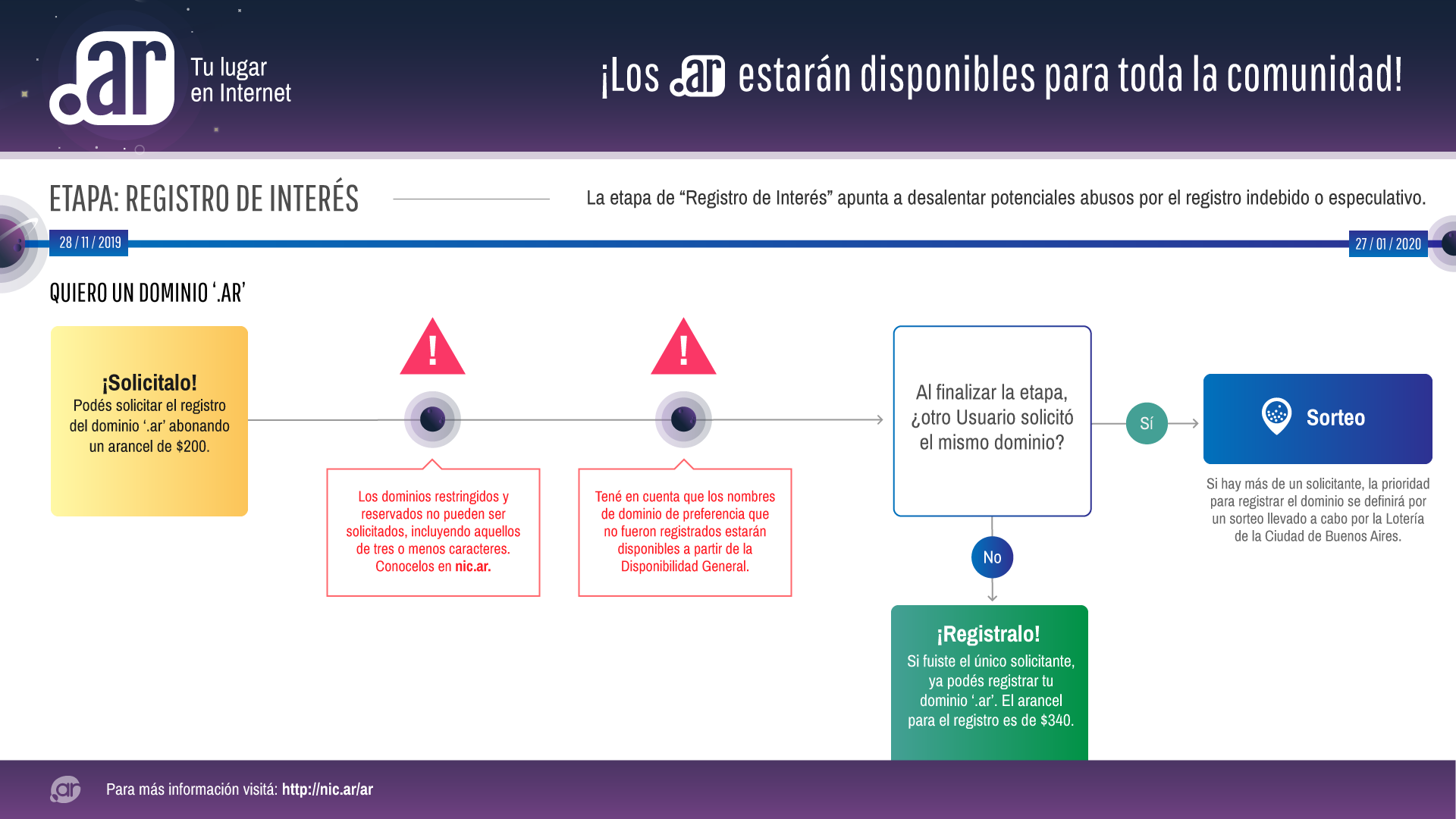 .ar Tu lugar en Internet

¡Los .ar estarán disponibles para toda la comunidad!

ETAPA: REGISTRO DE INTERÉS

La etapa de “Registro de Interés” apunta a desalentar potenciales abusos por el registro indebido o especulativo.

28 / 11 / 2019

27 / 01 / 2020

QUIERO UN DOMINIO ‘.AR’

¡Solicitalo!
Podés solicitar el registro del dominio ‘.ar’ abonando un arancel de $200.

!

Los dominios restringidos y reservados no pueden ser solicitados, incluyendo aquellos de tres o menos caracteres. Conocelos en nic.ar.

!

Tené en cuenta que los nombres de dominio de preferencia que no fueron registrados estarán disponibles a partir de la Disponibilidad General.

Al finalizar la etapa, ¿otro Usuario solicitó el mismo dominio?

Sí

Sorteo

Si hay más de un solicitante, la prioridad para registrar el dominio se definirá por un sorteo llevado a cabo por la Lotería de la Ciudad de Buenos Aires.

No

¡Registralo!
Si fuiste el único solicitante, ya podés registrar tu dominio ‘.ar’. El arancel para el registro es de $340.

.ar

Para más información visitá: http://nic.ar/ar